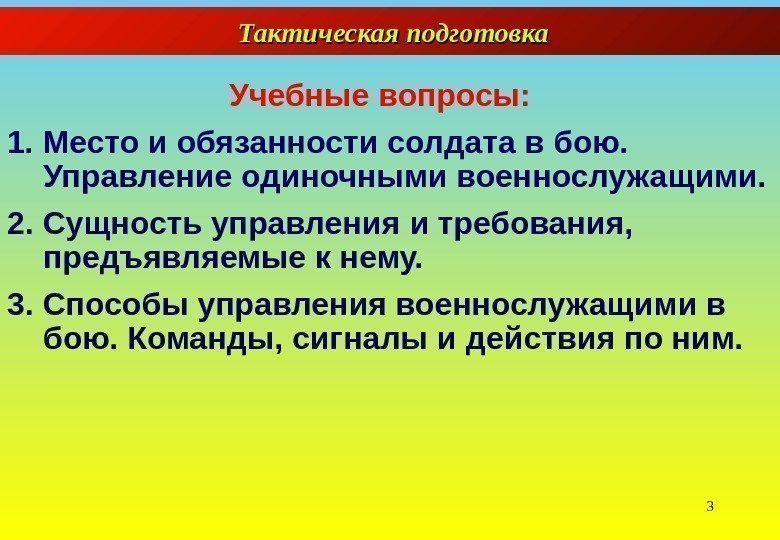 Тактическая подготовка

Учебные вопросы:

1. Место и обязанности солдата в бою. Управление одиночными военнослужащими.

2. Сущность управления и требования, предъявляемые к нему.

3. Способы управления военнослужащими в бою. Команды, сигналы и действия по ним.

3